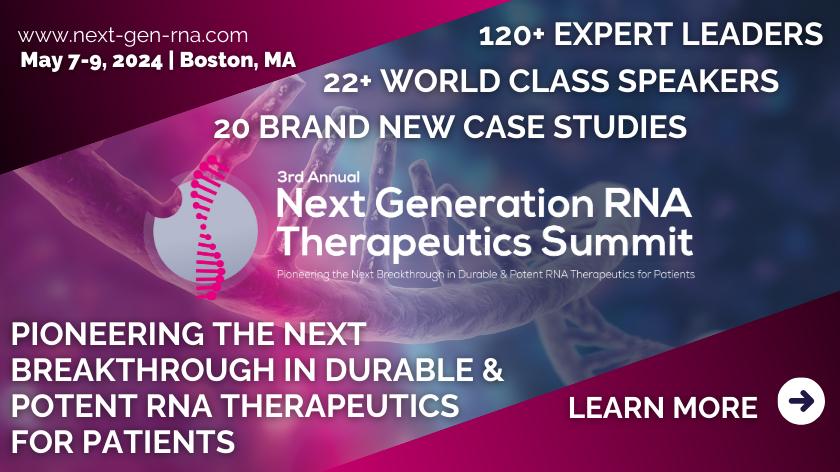 www.next-gen-rna.com
May 7-9, 2024 | Boston, MA

120+ EXPERT LEADERS
22+ WORLD CLASS SPEAKERS
20 BRAND NEW CASE STUDIES

3rd Annual
Next Generation RNA Therapeutics Summit
Pioneering the Next Breakthrough in Durable & Potent RNA Therapeutics for Patients

PIONEERING THE NEXT BREAKTHROUGH IN DURABLE & POTENT RNA THERAPEUTICS FOR PATIENTS

LEARN MORE